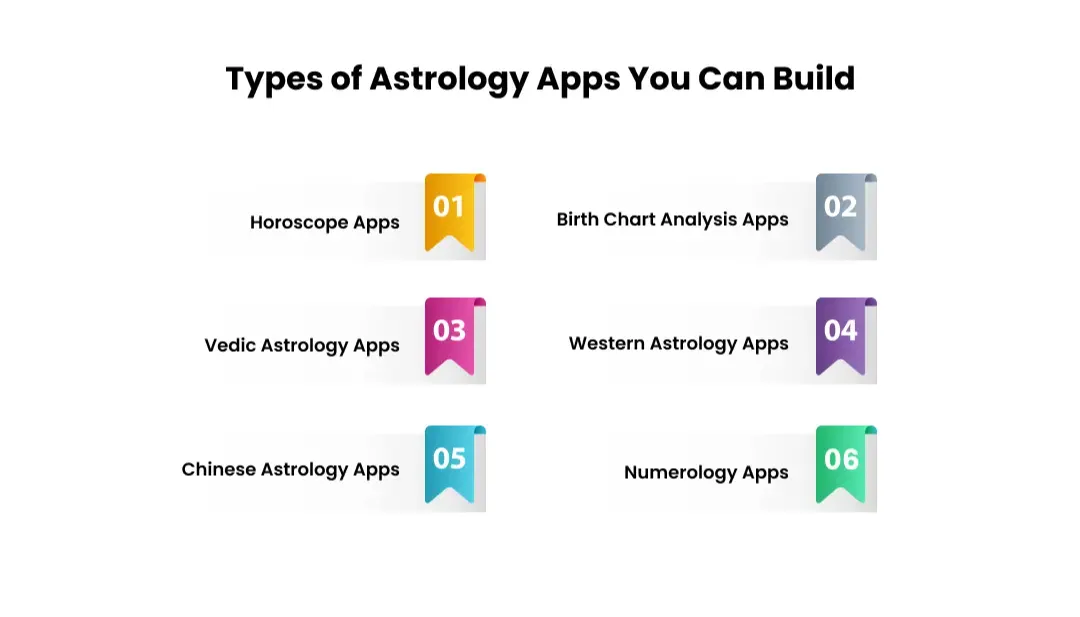 Types of Astrology Apps You Can Build

Horoscope Apps 01

Birth Chart Analysis Apps 02

Vedic Astrology Apps 03

Western Astrology Apps 04

Chinese Astrology Apps 05

Numerology Apps 06